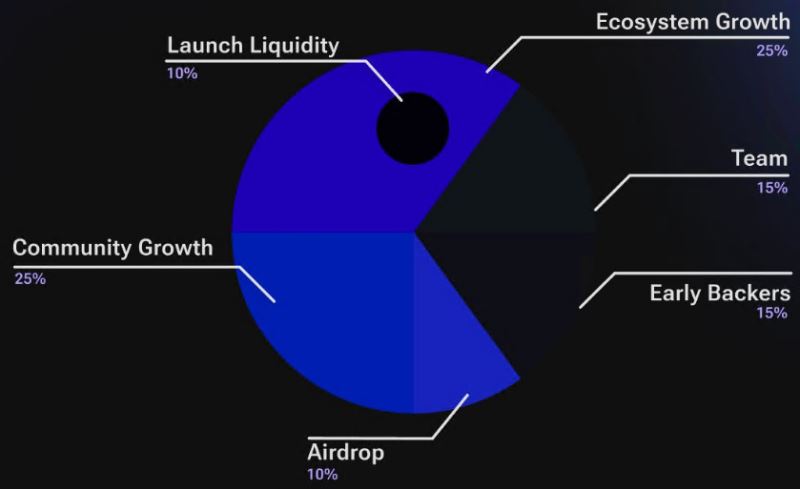 Launch Liquidity
10%

Ecosystem Growth
25%

Team
15%

Community Growth
25%

Early Backers
15%

Airdrop
10%